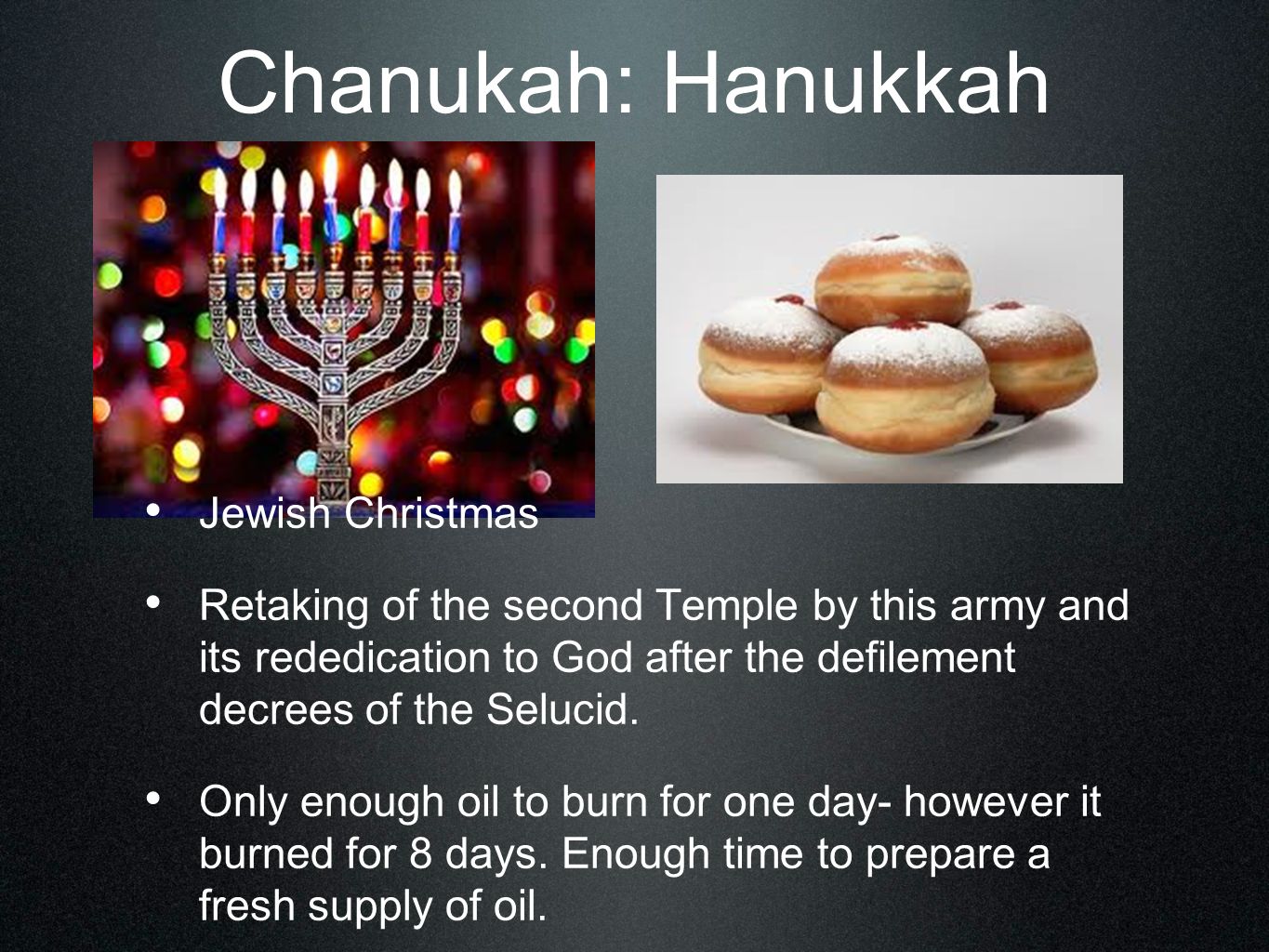 Chanukah: Hanukkah

• Jewish Christmas

• Retaking of the second Temple by this army and its rededication to God after the defilement decrees of the Selucid.

• Only enough oil to burn for one day- however it burned for 8 days. Enough time to prepare a fresh supply of oil.